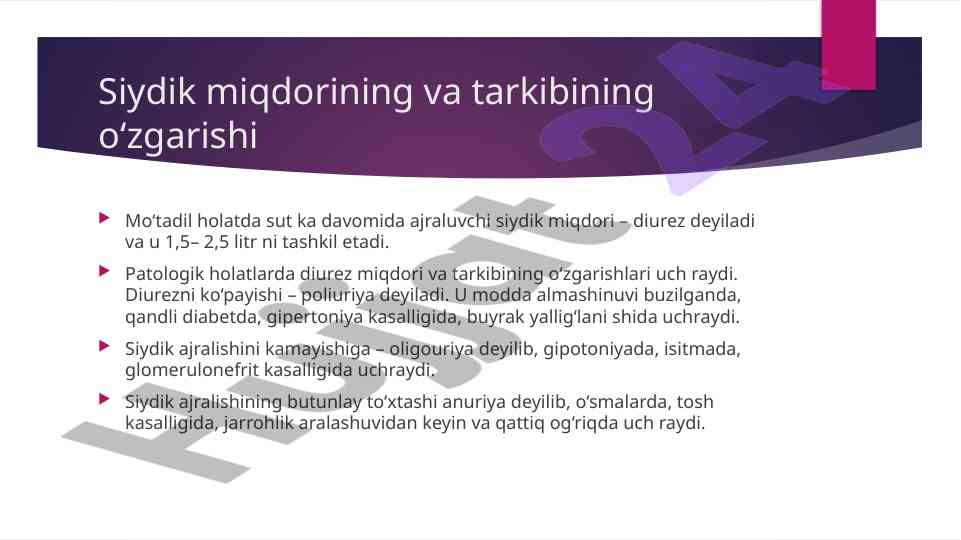 Siydik miqdorining va tarkibining oʻzgarishi

Moʻtadil holatda sut ka davomida ajraluvchi siydik miqdori – diurez deyiladi va u 1,5– 2,5 litr ni tashkil etadi.

Patologik holatlarda diurez miqdori va tarkibining oʻzgarishlari uch raydi. Diurezni koʻpayishi – poliuriya deyiladi. U modda almashinuvi buzilganda, qandli diabetda, gipertoniya kasalligida, buyrak yalligʻlani shida uchraydi.

Siydik ajralishini kamayishiga – oligouriya deyilib, gipotoniyada, isitmada, glomerulonefrit kasalligida uchraydi.

Siydik ajralishining butunlay toʻxtashi anuriya deyilib, oʻsmalarda, tosh kasalligida, jarrohlik aralashuvidan keyin va qattiq ogʻriqda uch raydi.

Hujjat 24